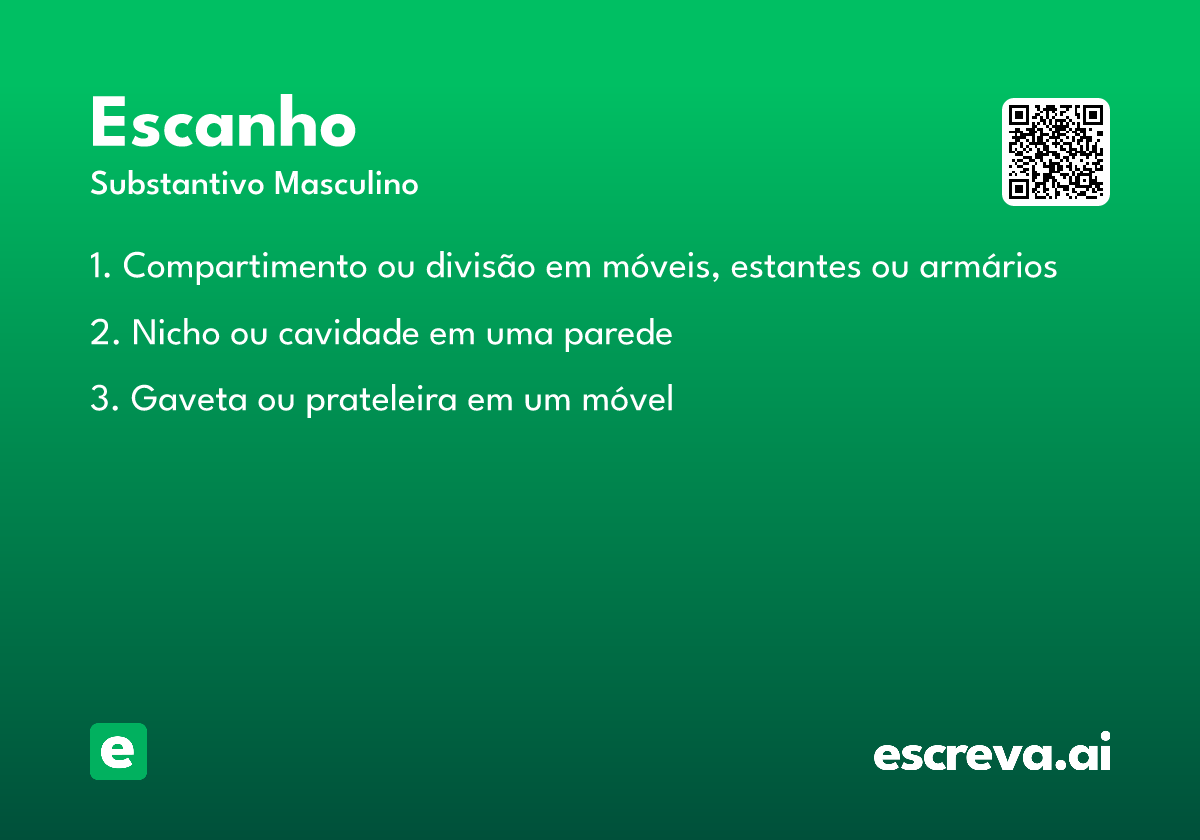 Escanho
Substantivo Masculino

1. Compartimento ou divisão em móveis, estantes ou armários

2. Nicho ou cavidade em uma parede

3. Gaveta ou prateleira em um móvel

e

escreva.ai